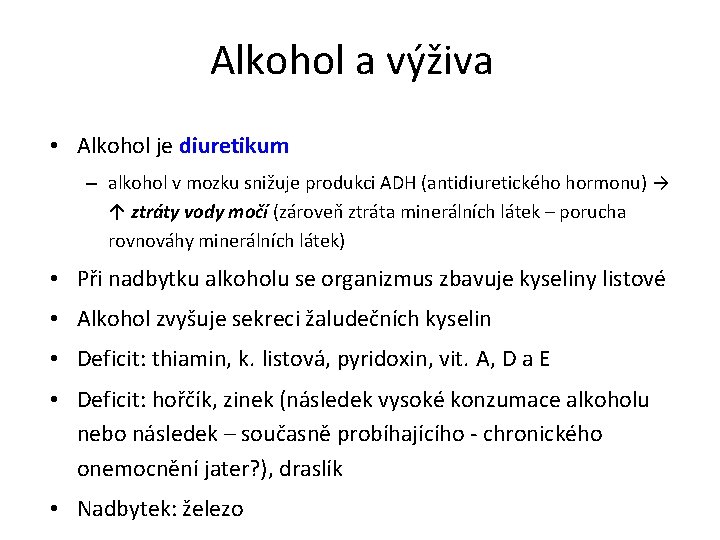 Alkohol a výživa

• Alkohol je diuretikum

– alkohol v mozku snižuje produkci ADH (antidiuretického hormonu) → ↑ ztráty vody močí (zároveň ztráta minerálních látek – porucha rovnováhy minerálních látek)

• Při nadbytku alkoholu se organizmus zbavuje kyseliny listové

• Alkohol zvyšuje sekreci žaludečních kyselin

• Deficit: thiamin, k. listová, pyridoxin, vit. A, D a E

• Deficit: hořčík, zinek (následek vysoké konzumace alkoholu nebo následek – současně probíhajícího - chronického onemocnění jater?), draslík

• Nadbytek: železo